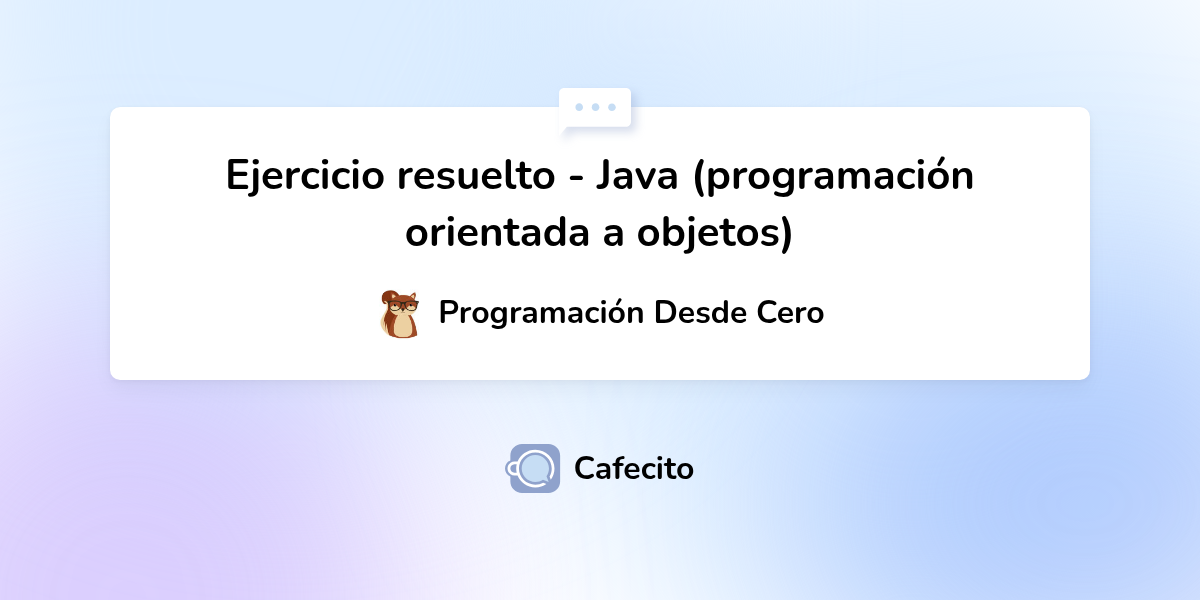 Ejercicio resuelto - Java (programación orientada a objetos)

Programación Desde Cero

Cafecito